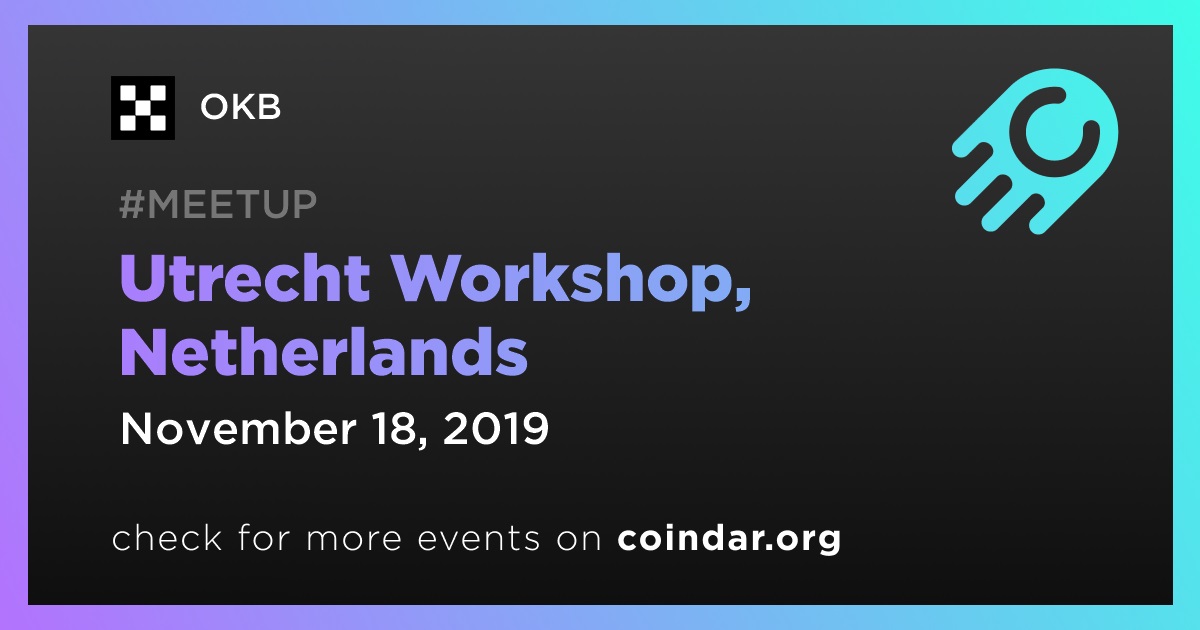 OKB

#MEETUP

Utrecht Workshop, Netherlands

November 18, 2019

check for more events on coindar.org